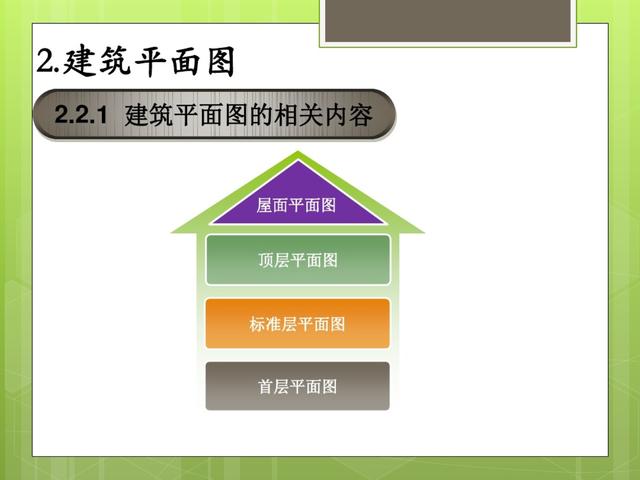 2.建筑平面图

2.2.1 建筑平面图的相关内容

屋面平面图

顶层平面图

标准层平面图

首层平面图